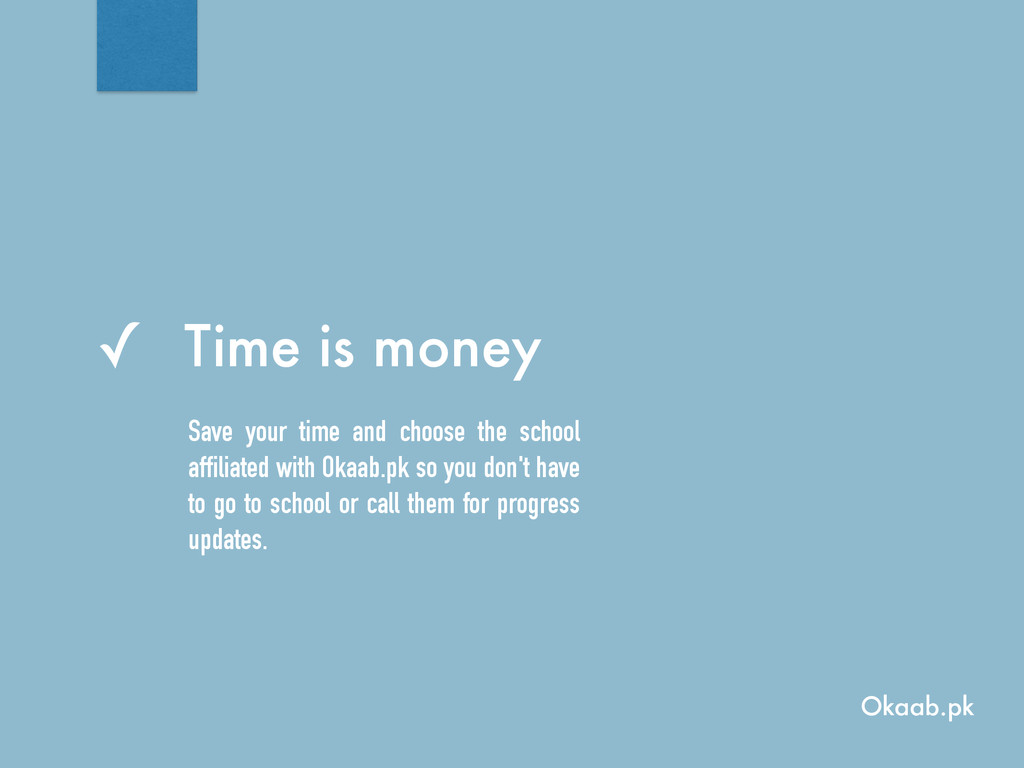 ✓ Time is money

Save your time and choose the school affiliated with Okaab.pk so you don't have to go to school or call them for progress updates.

Okaab.pk